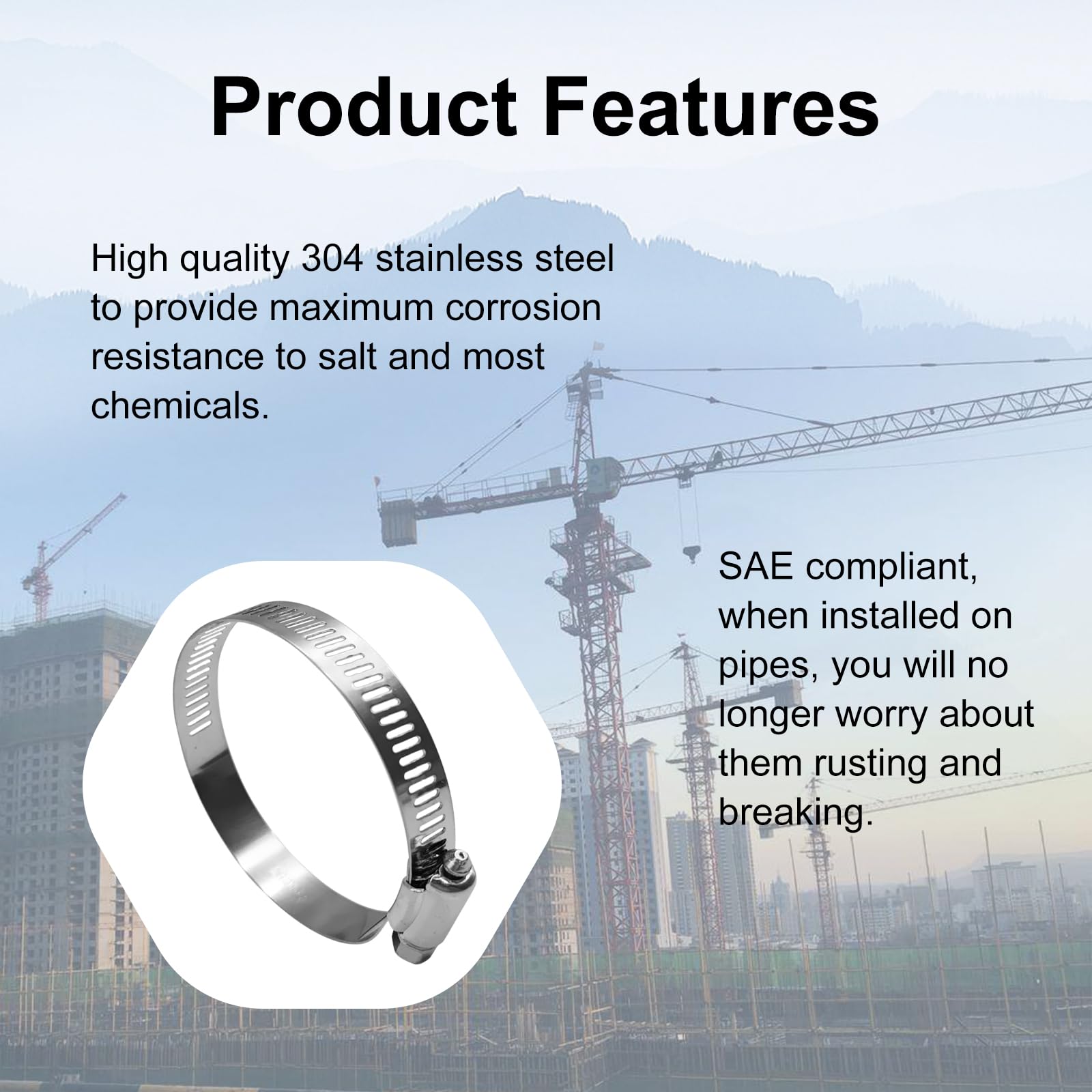 Product Features

High quality 304 stainless steel to provide maximum corrosion resistance to salt and most chemicals.

SAE compliant, when installed on pipes, you will no longer worry about them rusting and breaking.